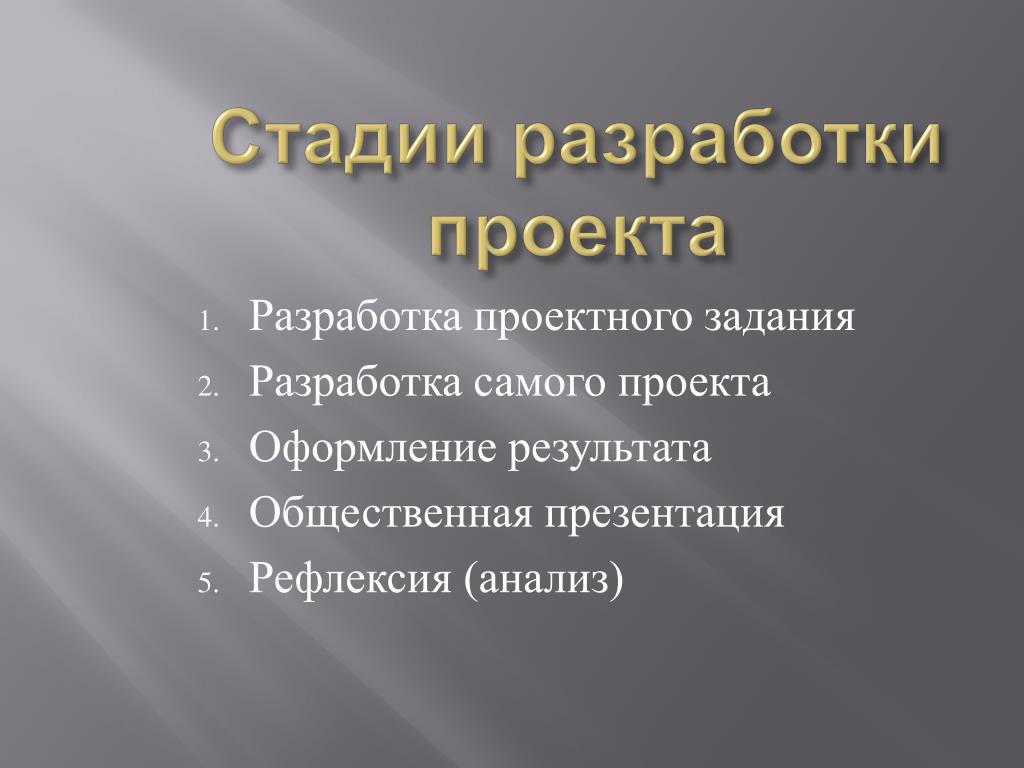 Стадии разработки проекта

1. Разработка проектного задания
2. Разработка самого проекта
3. Оформление результата
4. Общественная презентация
5. Рефлексия (анализ)